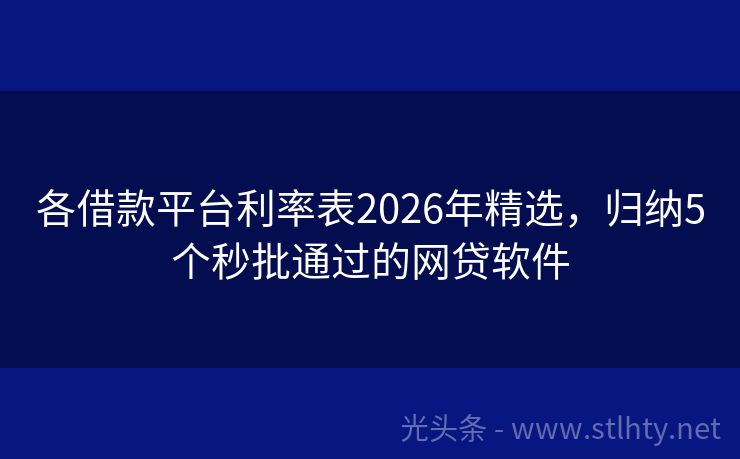 各借款平台利率表2026年精选，归纳5个秒批通过的网贷软件

光头条 - www.stlhty.net